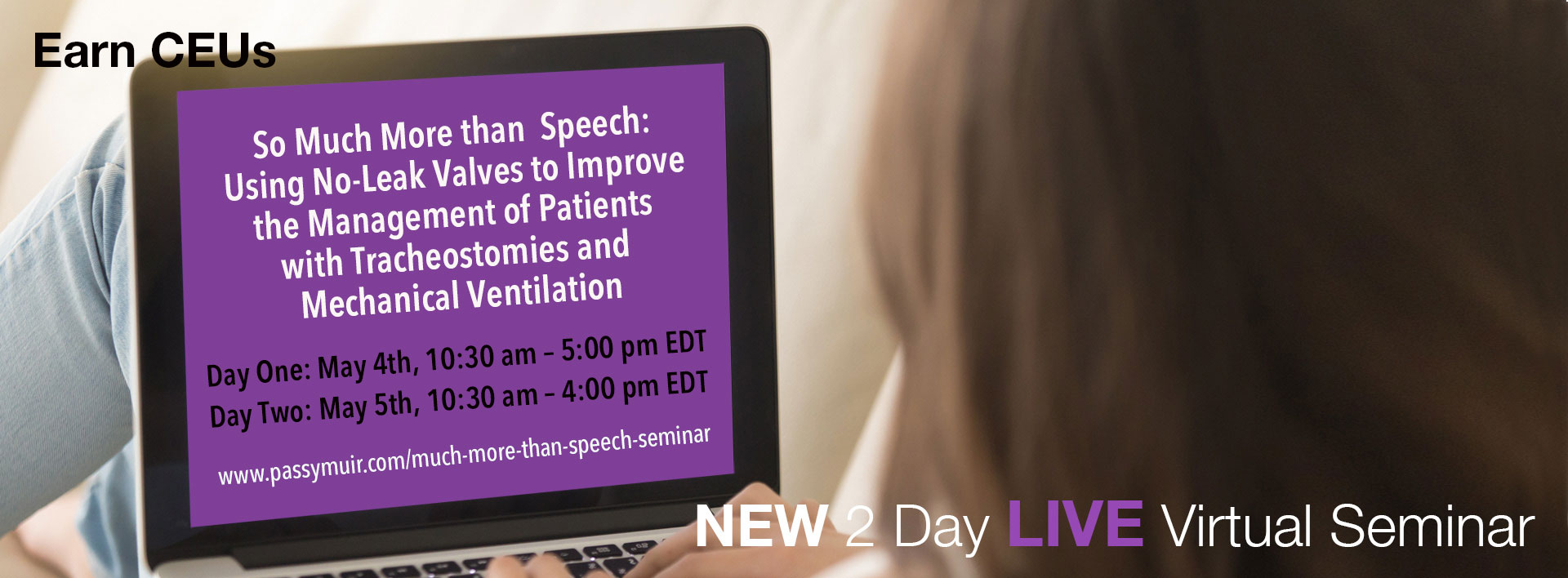 Earn CEUs

So Much More than Speech: Using No-Leak Valves to Improve the Management of Patients with Tracheostomies and Mechanical Ventilation

Day One: May 4th, 10:30 am – 5:00 pm EDT
Day Two: May 5th, 10:30 am – 4:00 pm EDT

www.passymuir.com/much-more-than-speech-seminar

NEW 2 Day LIVE Virtual Seminar